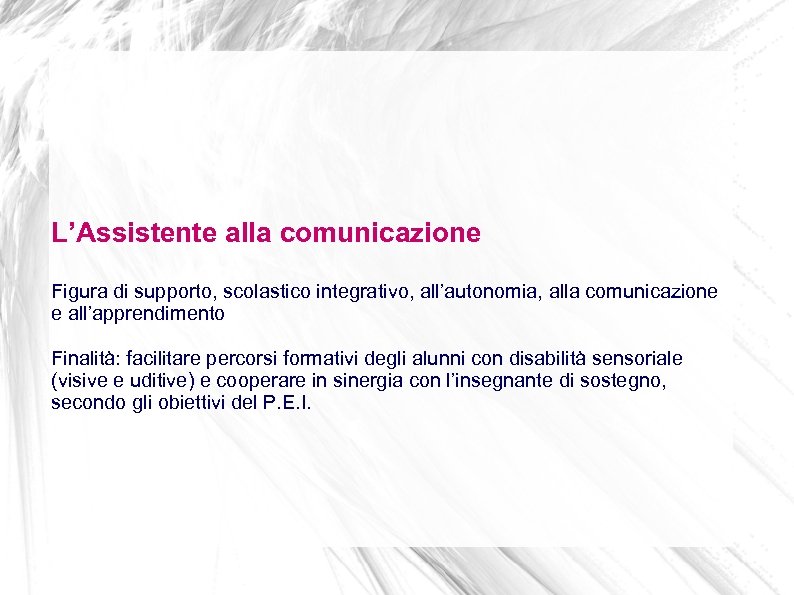 L’Assistente alla comunicazione

Figura di supporto, scolastico integrativo, all’autonomia, alla comunicazione e all’apprendimento

Finalità: facilitare percorsi formativi degli alunni con disabilità sensoriale (visive e uditive) e cooperare in sinergia con l’insegnante di sostegno, secondo gli obiettivi del P.E.I.